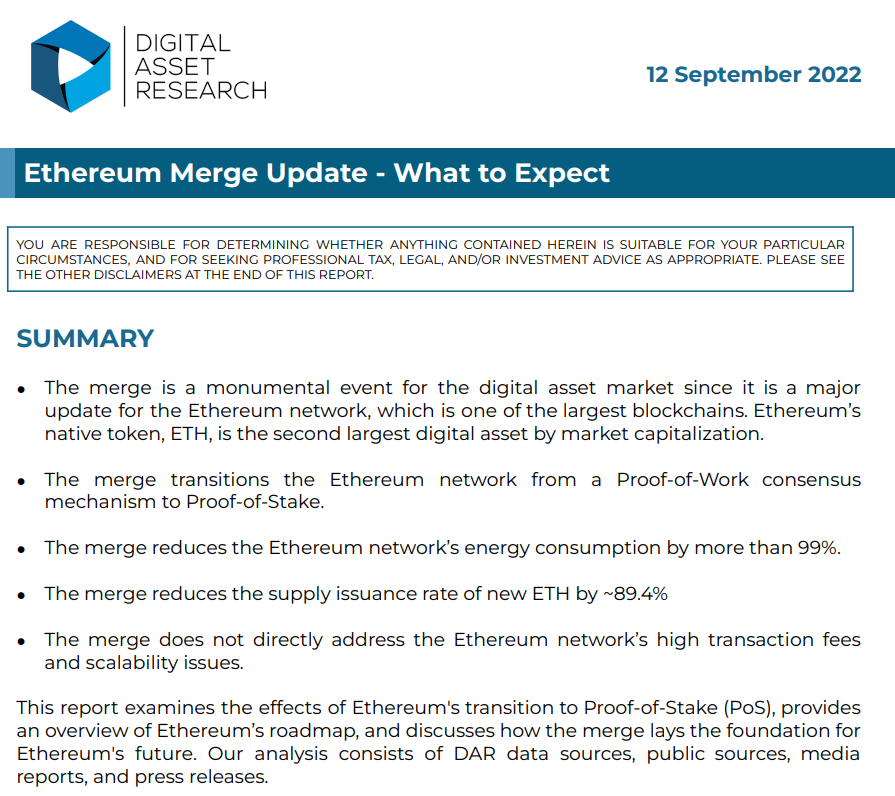 DIGITAL
ASSET
RESEARCH

12 September 2022

Ethereum Merge Update - What to Expect

YOU ARE RESPONSIBLE FOR DETERMINING WHETHER ANYTHING CONTAINED HEREIN IS SUITABLE FOR YOUR PARTICULAR CIRCUMSTANCES, AND FOR SEEKING PROFESSIONAL TAX, LEGAL, AND/OR INVESTMENT ADVICE AS APPROPRIATE. PLEASE SEE THE OTHER DISCLAIMERS AT THE END OF THIS REPORT.

SUMMARY

• The merge is a monumental event for the digital asset market since it is a major update for the Ethereum network, which is one of the largest blockchains. Ethereum's native token, ETH, is the second largest digital asset by market capitalization.

• The merge transitions the Ethereum network from a Proof-of-Work consensus mechanism to Proof-of-Stake.

• The merge reduces the Ethereum network's energy consumption by more than 99%.

• The merge reduces the supply issuance rate of new ETH by ~89.4%

• The merge does not directly address the Ethereum network's high transaction fees and scalability issues.

This report examines the effects of Ethereum's transition to Proof-of-Stake (PoS), provides an overview of Ethereum's roadmap, and discusses how the merge lays the foundation for Ethereum's future. Our analysis consists of DAR data sources, public sources, media reports, and press releases.